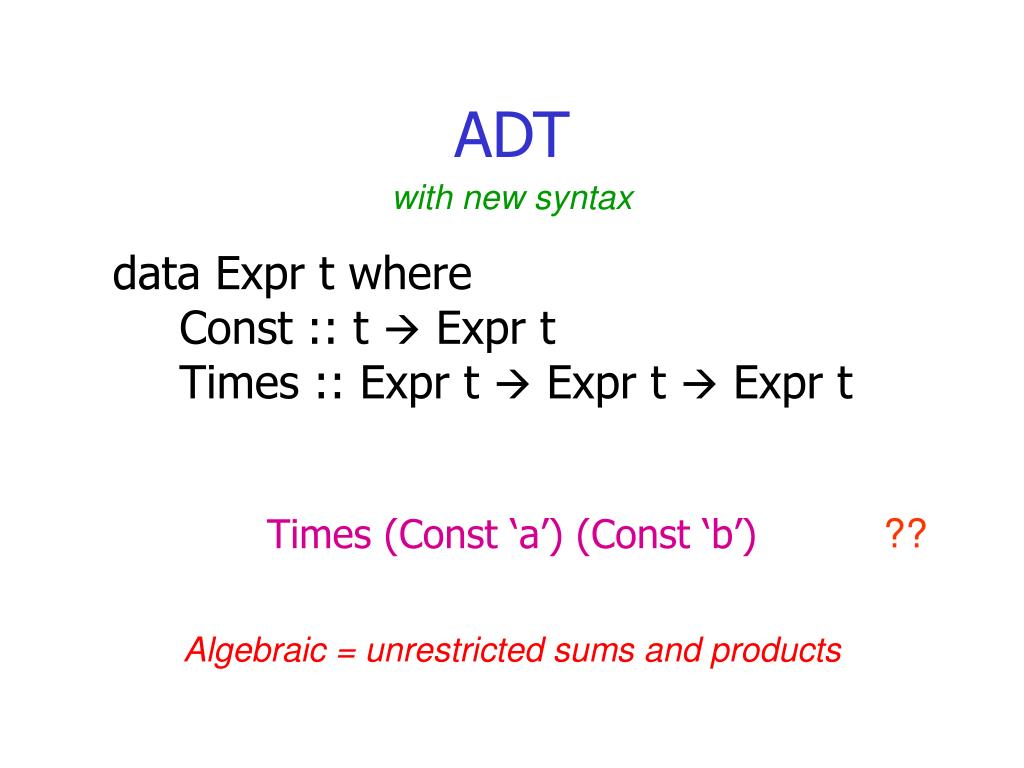 ADT

with new syntax

data Expr t where
Const :: t → Expr t
Times :: Expr t → Expr t → Expr t

Times (Const ‘a’) (Const ‘b’) ??

Algebraic = unrestricted sums and products